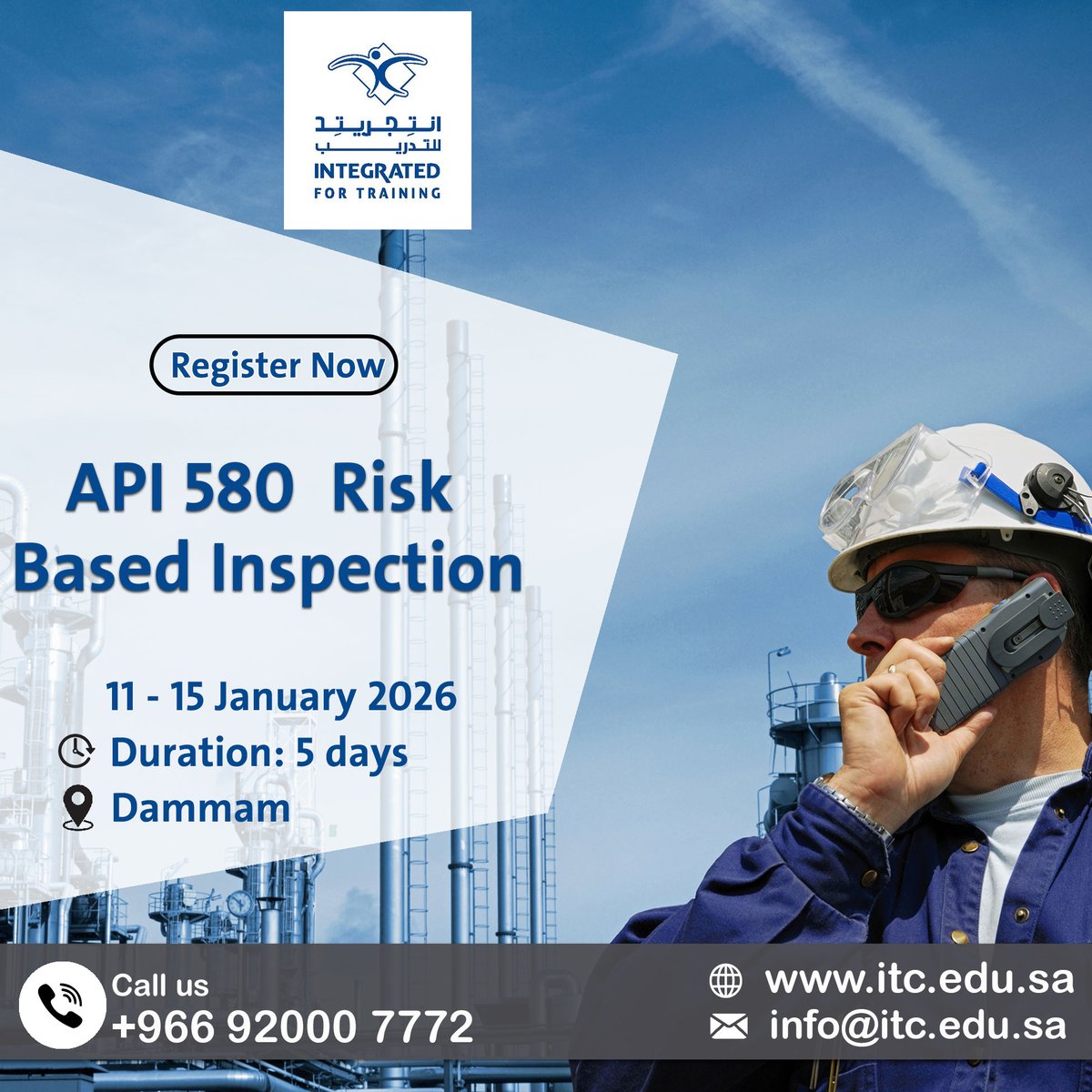 انتجريتد للتدريب
INTEGRATED FOR TRAINING

Register Now

API 580 Risk Based Inspection

11 - 15 January 2026
Duration: 5 days
Dammam

Call us
+966 92000 7772

www.itc.edu.sa
info@itc.edu.sa